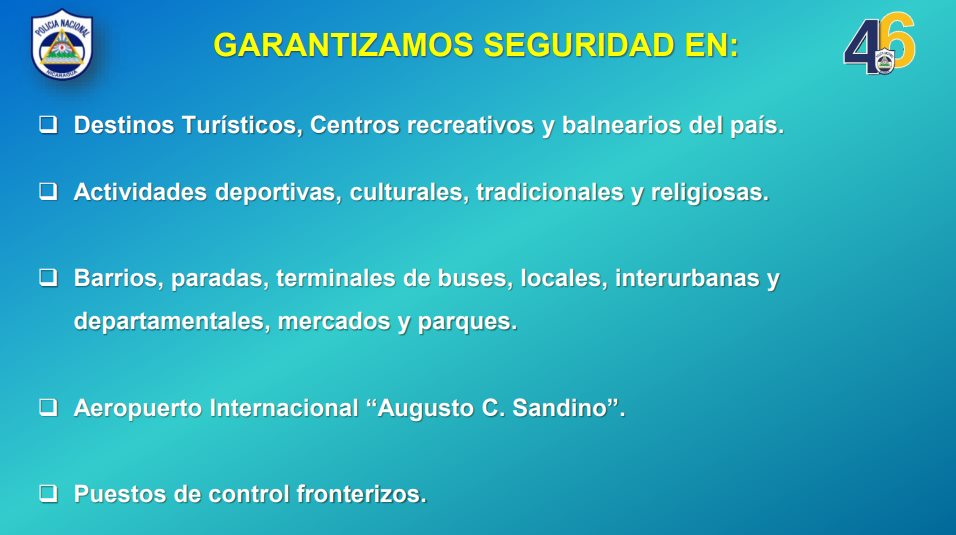 POLICIA NACIONAL
NICARAGUA

GARANTIZAMOS SEGURIDAD EN:

46

❑ Destinos Turísticos, Centros recreativos y balnearios del país.

❑ Actividades deportivas, culturales, tradicionales y religiosas.

❑ Barrios, paradas, terminales de buses, locales, interurbanas y departamentales, mercados y parques.

❑ Aeropuerto Internacional “Augusto C. Sandino”.

❑ Puestos de control fronterizos.